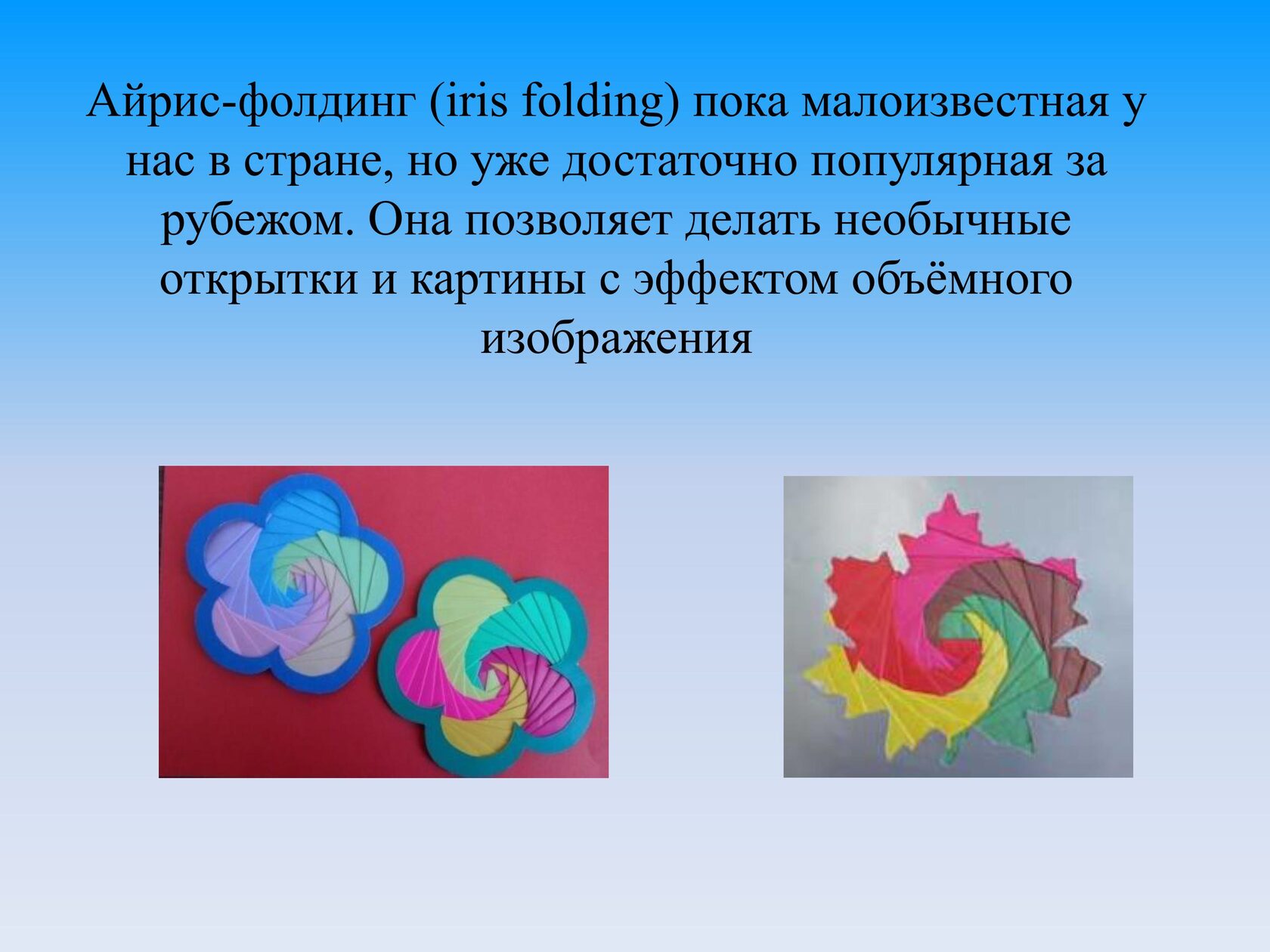 Айрис-фолдинг (iris folding) пока малоизвестная у нас в стране, но уже достаточно популярная за рубежом. Она позволяет делать необычные открытки и картины с эффектом объёмного изображения